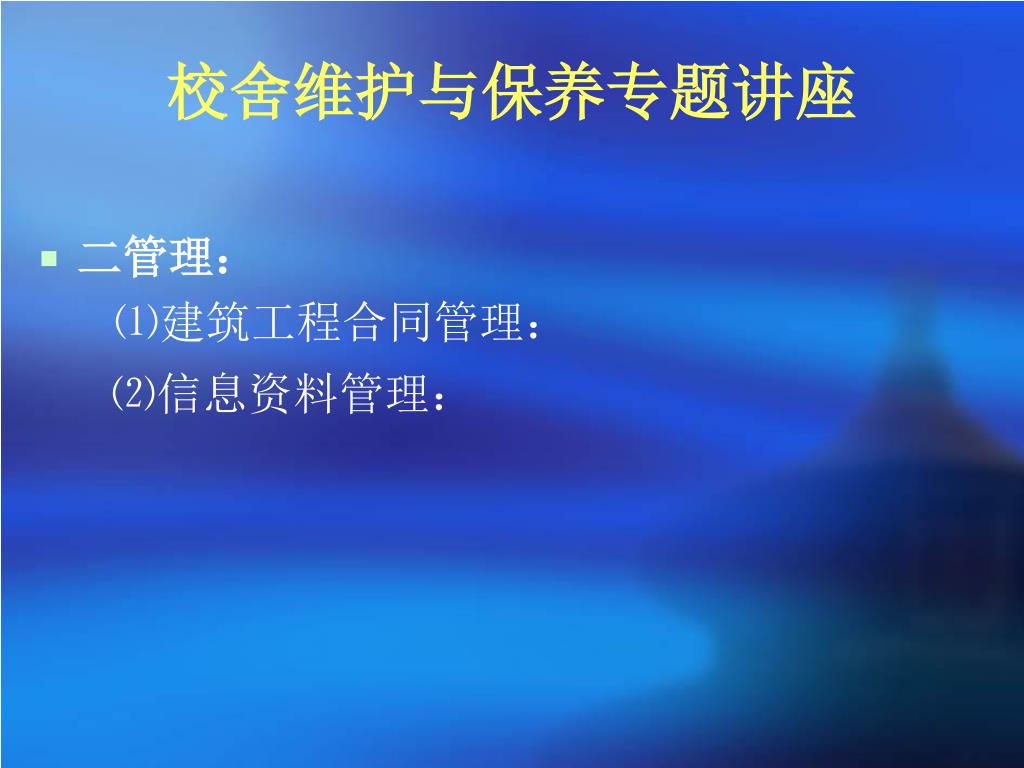 校舍维护与保养专题讲座

▪ 二管理：

⑴建筑工程合同管理：

⑵信息资料管理：